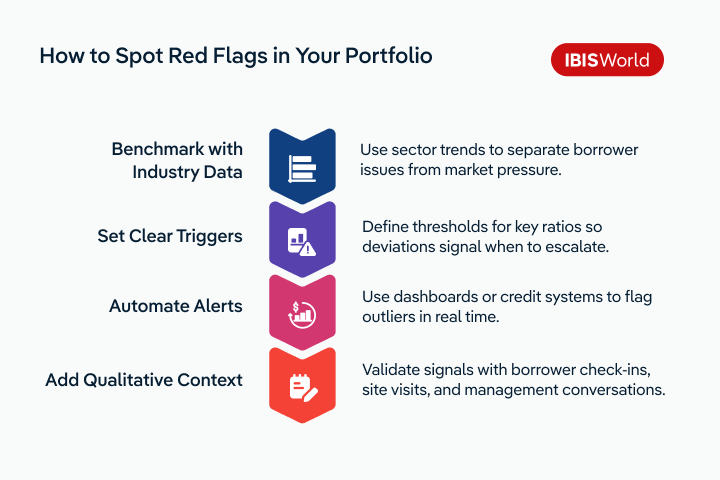 How to Spot Red Flags in Your Portfolio

IBISWorld

Benchmark with Industry Data

Use sector trends to separate borrower issues from market pressure.

Set Clear Triggers

Define thresholds for key ratios so deviations signal when to escalate.

Automate Alerts

Use dashboards or credit systems to flag outliers in real time.

Add Qualitative Context

Validate signals with borrower check-ins, site visits, and management conversations.